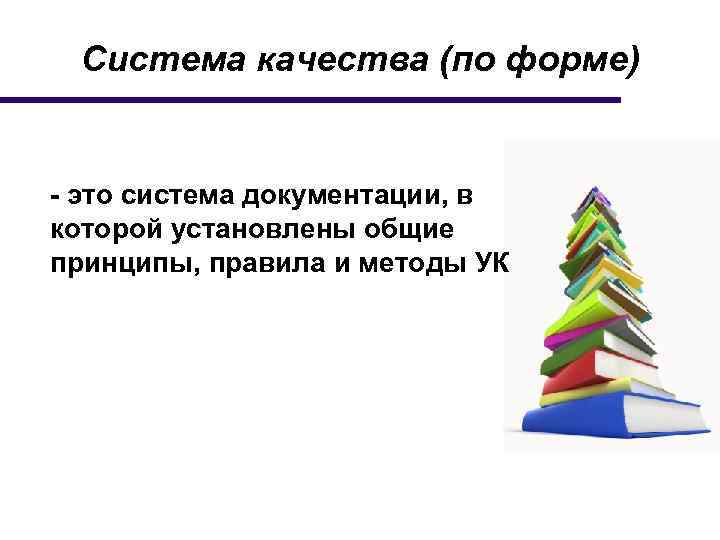 Система качества (по форме)

- это система документации, в которой установлены общие принципы, правила и методы УК